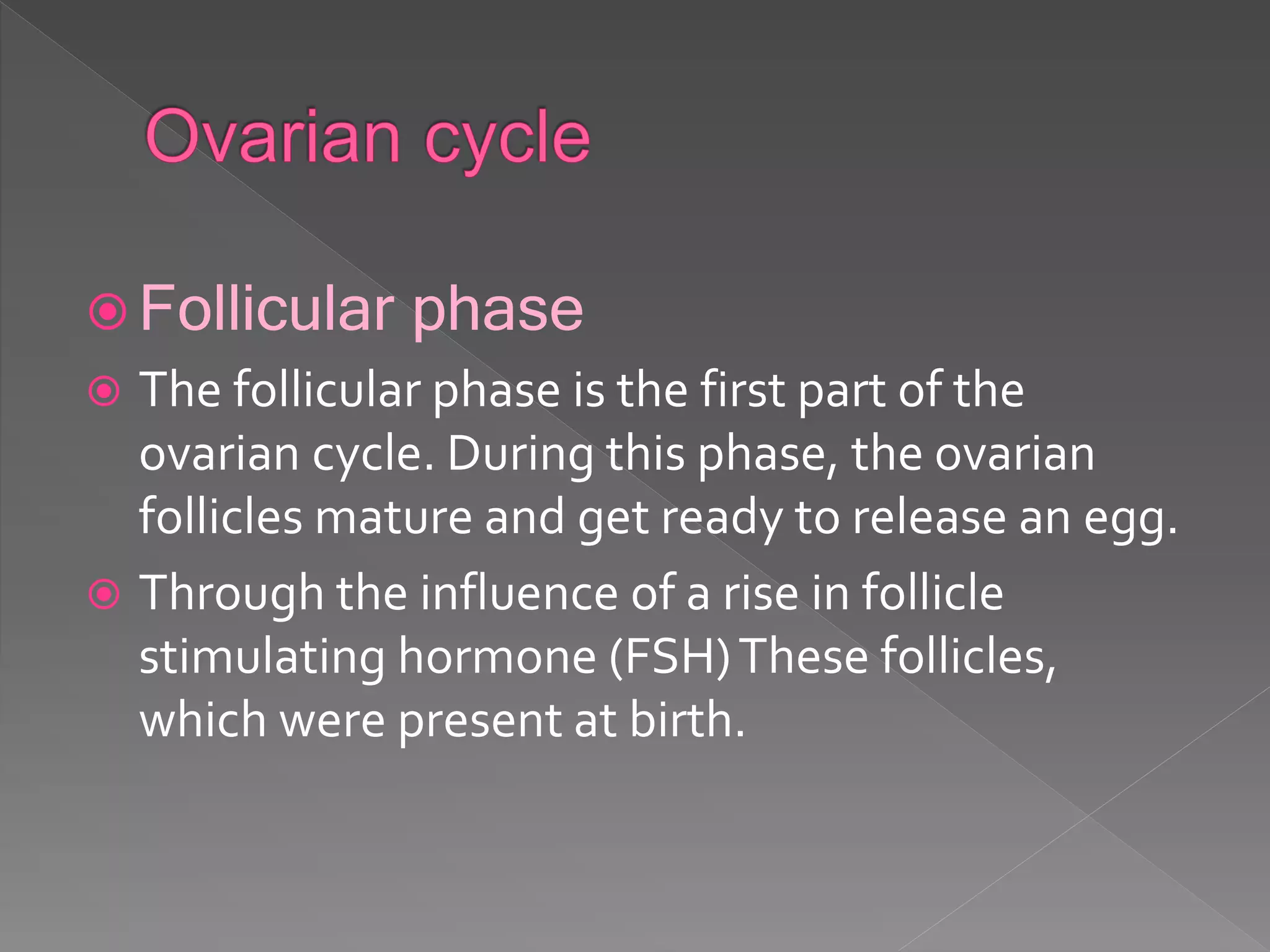 Ovarian cycle

Follicular phase

The follicular phase is the first part of the ovarian cycle. During this phase, the ovarian follicles mature and get ready to release an egg.

Through the influence of a rise in follicle stimulating hormone (FSH) These follicles, which were present at birth.